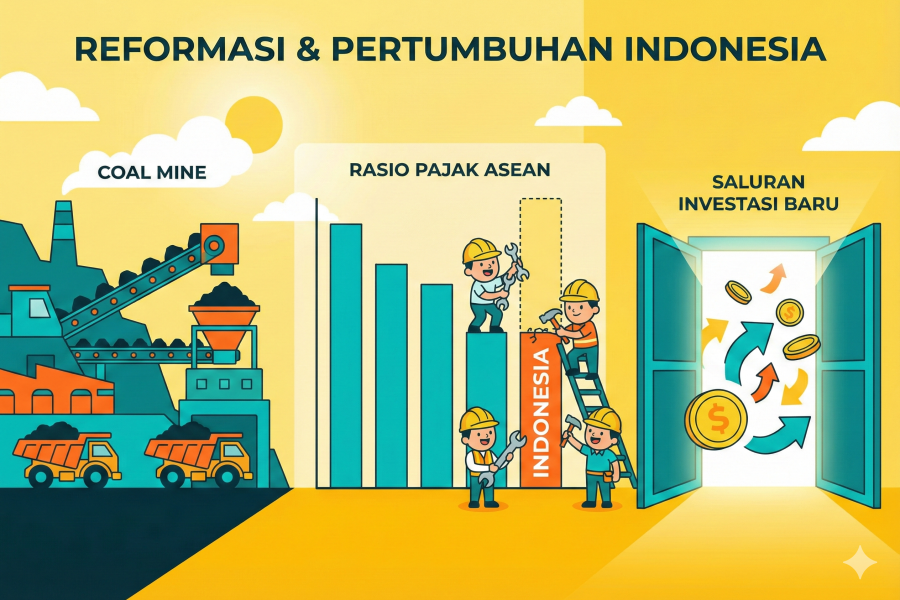 REFORMASI & PERTUMBUHAN INDONESIA

COAL MINE

RASIO PAJAK ASEAN

INDONESIA

SALURAN INVESTASI BARU

$

$